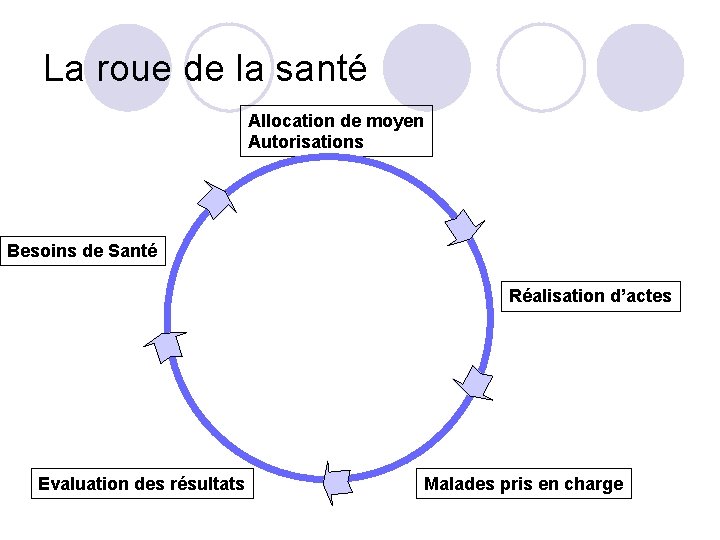 La roue de la santé

Allocation de moyen
Autorisations

Réalisation d’actes

Malades pris en charge

Evaluation des résultats

Besoins de Santé